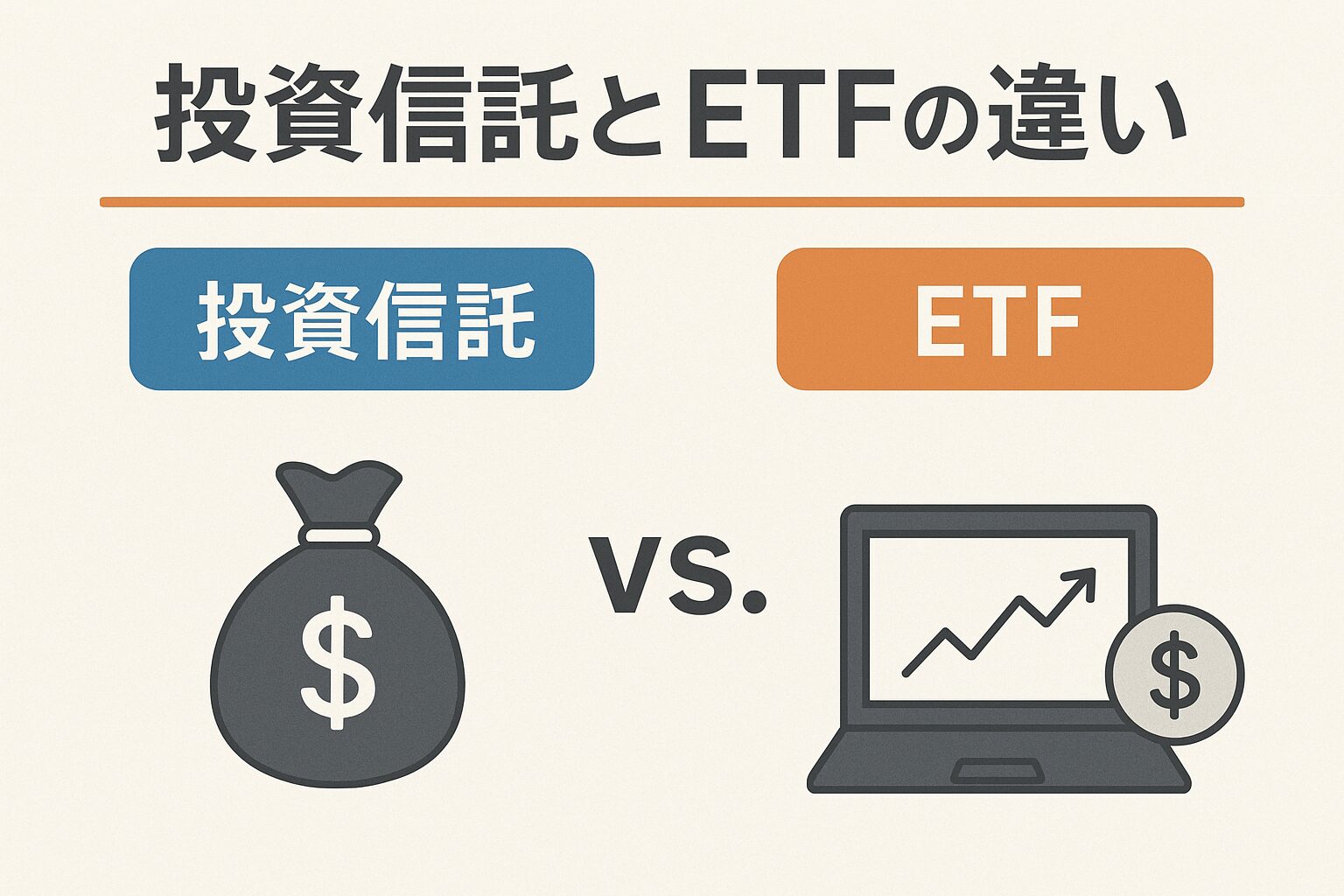 投資信託とETFの違い

投資信託

ETF

$

VS.

$